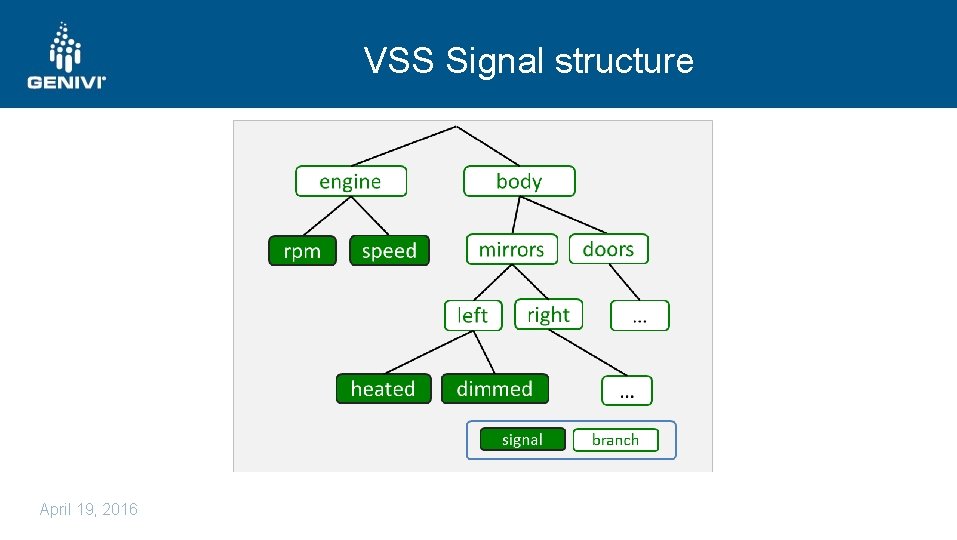 GENIVI

VSS Signal structure

engine

body

rpm

speed

mirrors

doors

left

right

...

heated

dimmed

...

signal

branch

April 19, 2016